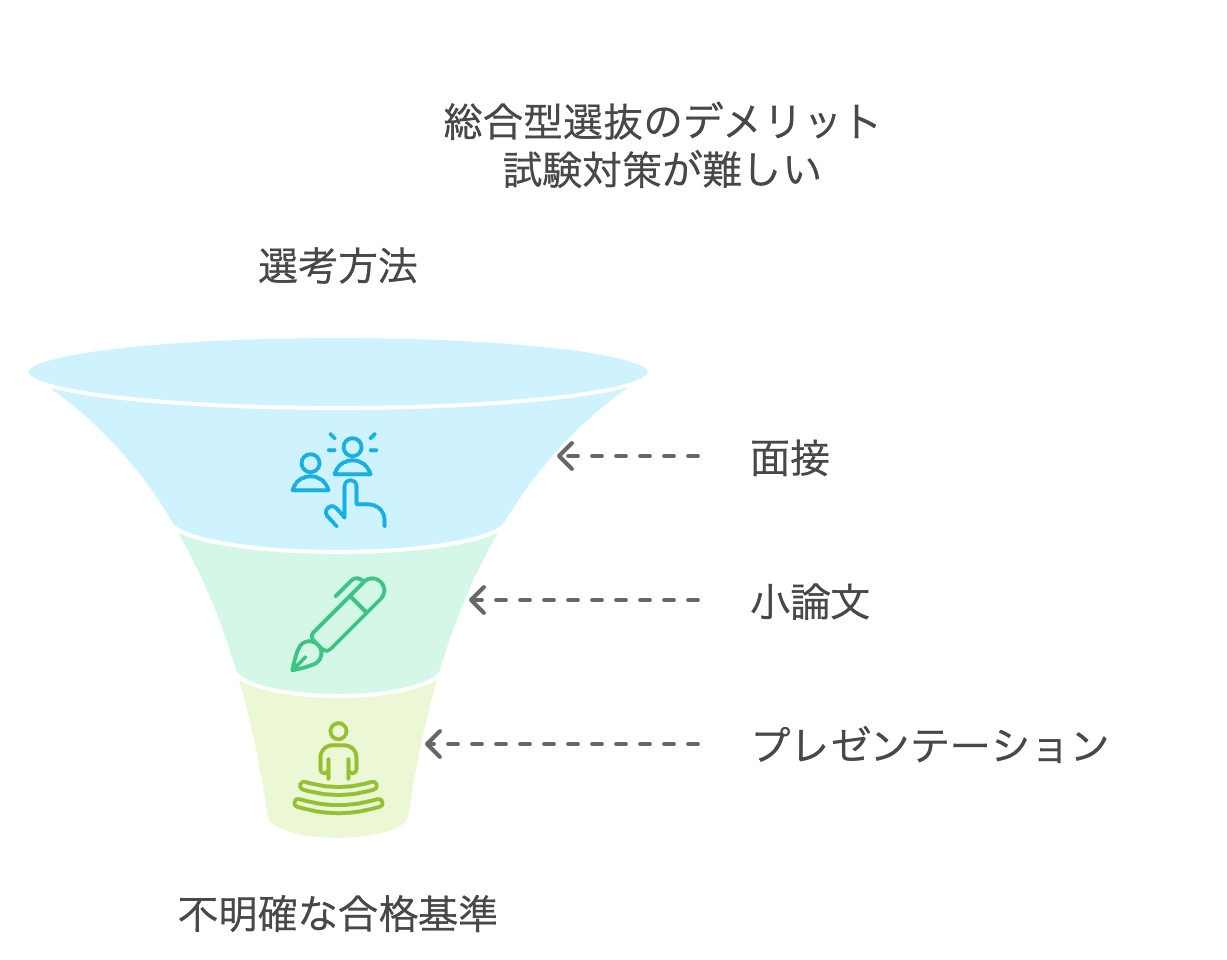 総合型選抜のデメリット
試験対策が難しい

選考方法

面接

小論文

プレゼンテーション

不明確な合格基準